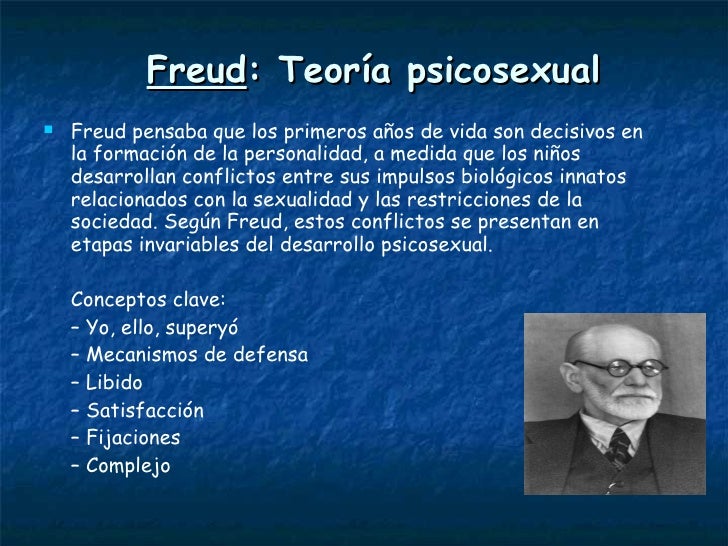 Freud: Teoría psicosexual

Freud pensaba que los primeros años de vida son decisivos en la formación de la personalidad, a medida que los niños desarrollan conflictos entre sus impulsos biológicos innatos relacionados con la sexualidad y las restricciones de la sociedad. Según Freud, estos conflictos se presentan en etapas invariables del desarrollo psicosexual.

Conceptos clave:
– Yo, ello, superyó
– Mecanismos de defensa
– Libido
– Satisfacción
– Fijaciones
– Complejo